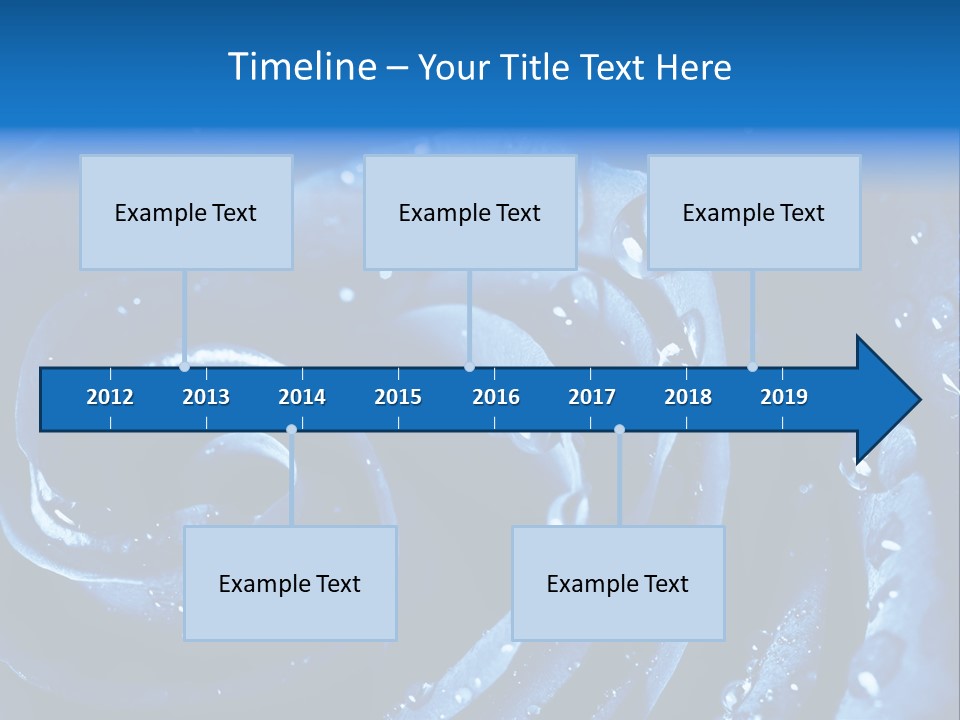 Timeline – Your Title Text Here

Example Text

Example Text

Example Text

2012 2013 2014 2015 2016 2017 2018 2019

Example Text

Example Text